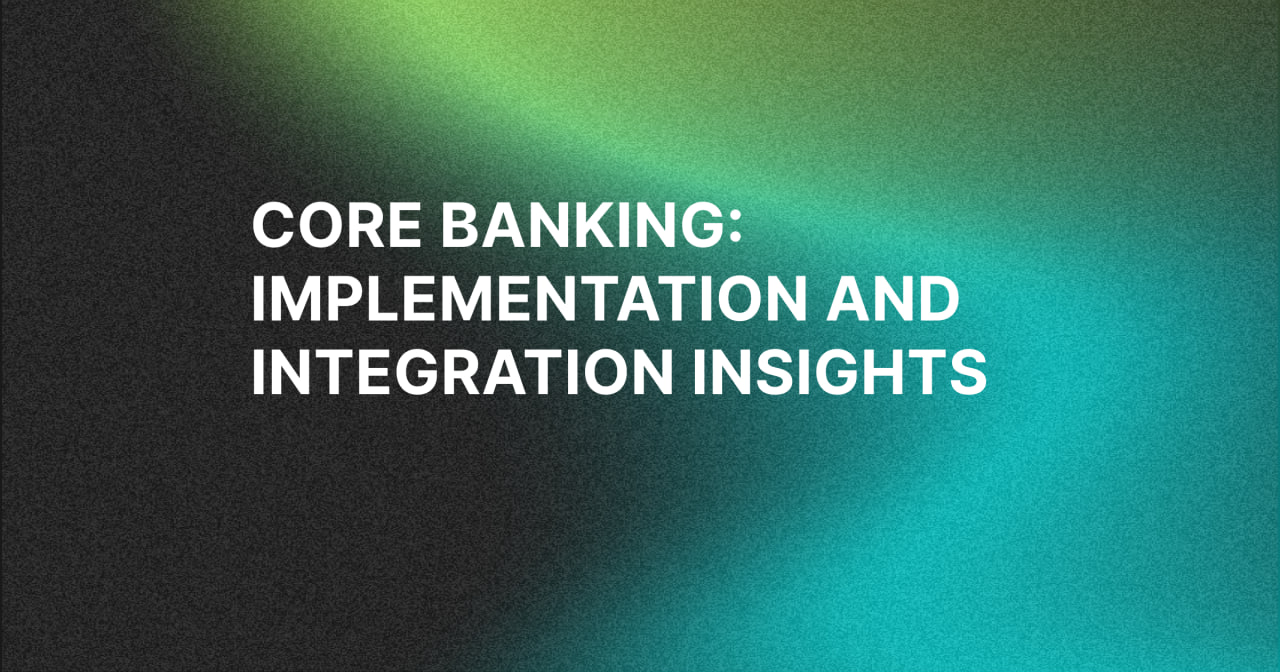 CORE BANKING: IMPLEMENTATION AND INTEGRATION INSIGHTS